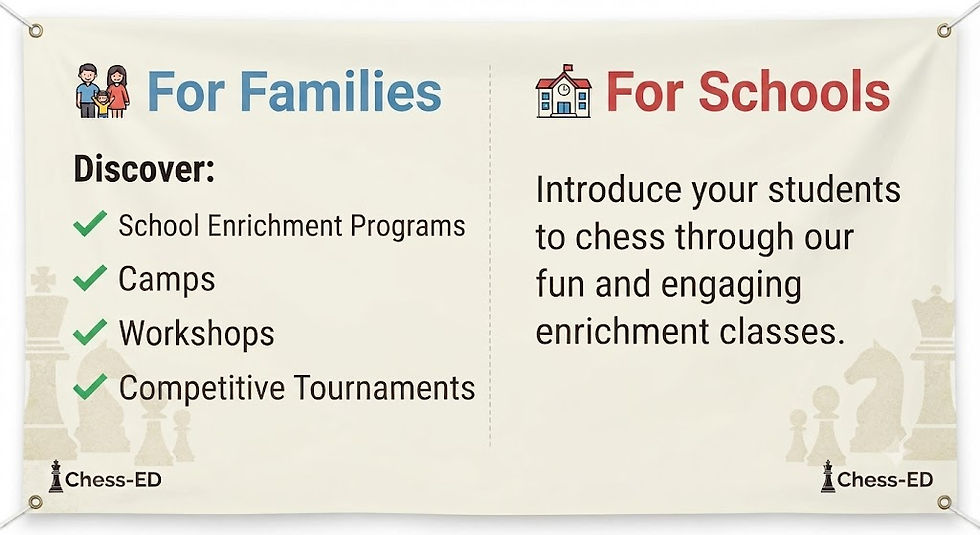 For Families

Discover:

School Enrichment Programs

Camps

Workshops

Competitive Tournaments

Chess-ED

For Schools

Introduce your students to chess through our fun and engaging enrichment classes.

Chess-ED